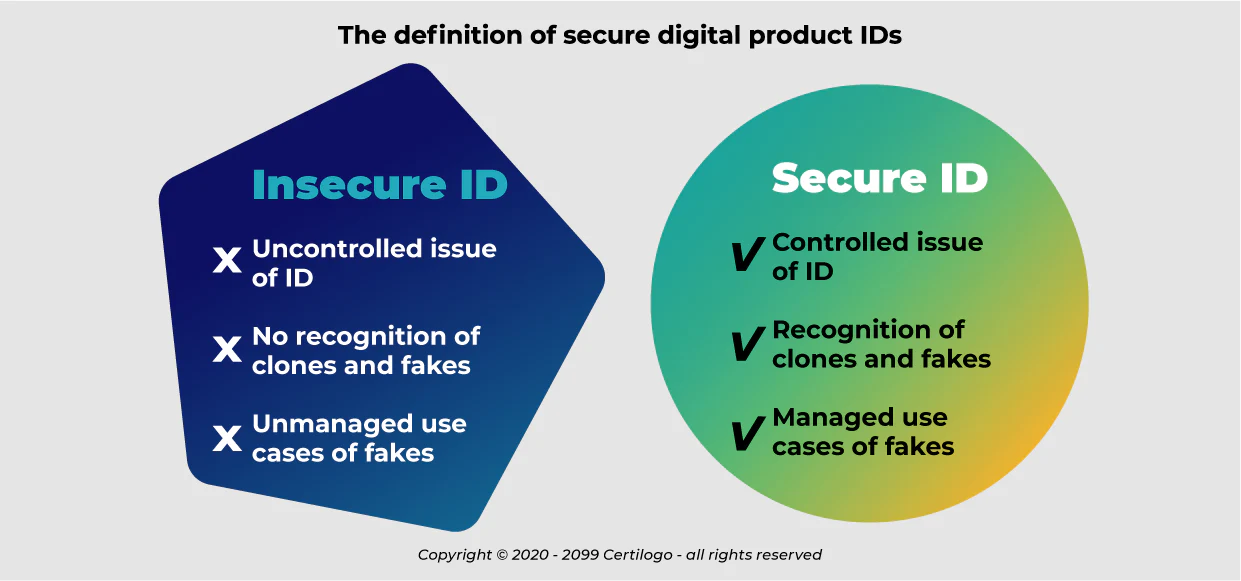 The definition of secure digital product IDs

Insecure ID

X Uncontrolled issue of ID

X No recognition of clones and fakes

X Unmanaged use cases of fakes

Secure ID

V Controlled issue of ID

V Recognition of clones and fakes

V Managed use cases of fakes

Copyright © 2020 - 2099 Certilogo - all rights reserved